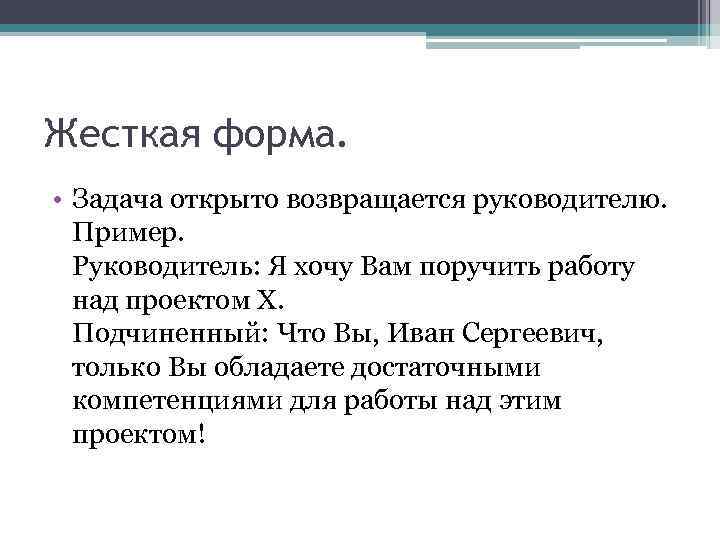 Жесткая форма.

• Задача открыто возвращается руководителю. Пример.
Руководитель: Я хочу Вам поручить работу над проектом Х.
Подчиненный: Что Вы, Иван Сергеевич, только Вы обладаете достаточными компетенциями для работы над этим проектом!